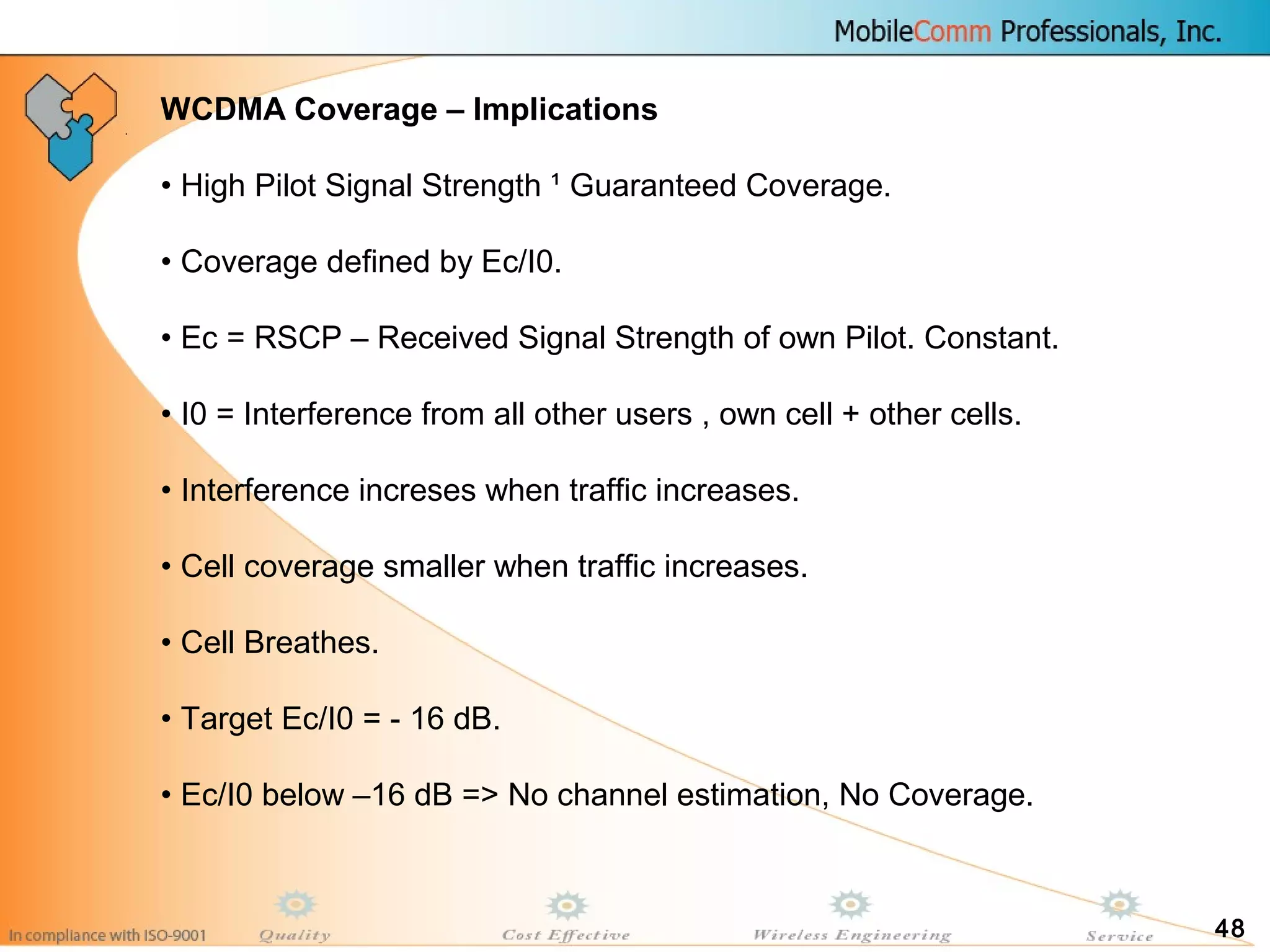 MobileComm Professionals, Inc.

WCDMA Coverage – Implications

• High Pilot Signal Strength ¹ Guaranteed Coverage.

• Coverage defined by Ec/I0.

• Ec = RSCP – Received Signal Strength of own Pilot. Constant.

• I0 = Interference from all other users , own cell + other cells.

• Interference increses when traffic increases.

• Cell coverage smaller when traffic increases.

• Cell Breathes.

• Target Ec/I0 = - 16 dB.

• Ec/I0 below –16 dB => No channel estimation, No Coverage.

In compliance with ISO-9001 Quality Cost Effective Wireless Engineering Service 48